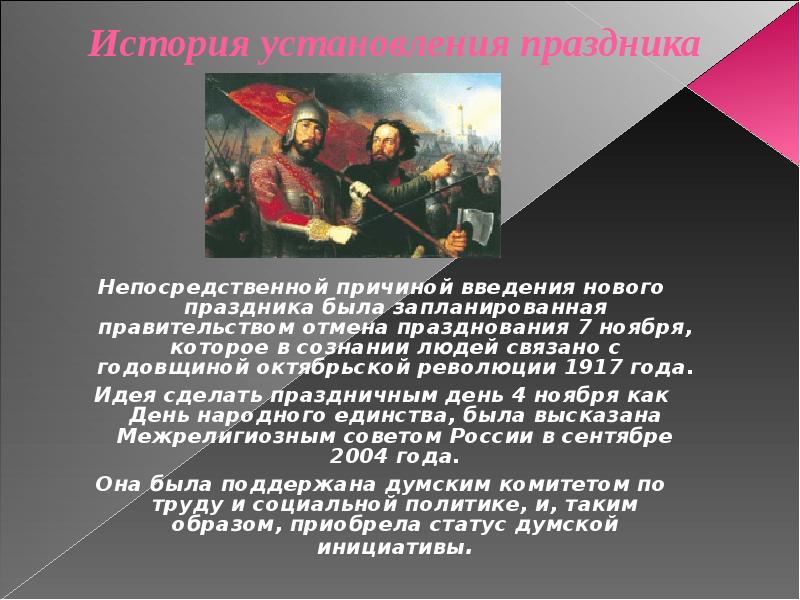 История установления праздника

Непосредственной причиной введения нового праздника была запланированная правительством отмена празднования 7 ноября, которое в сознании людей связано с годовщиной октябрьской революции 1917 года.

Идея сделать праздничным день 4 ноября как День народного единства, была высказана Межрелигиозным советом России в сентябре 2004 года.

Она была поддержана думским комитетом по труду и социальной политике, и, таким образом, приобрела статус думской инициативы.